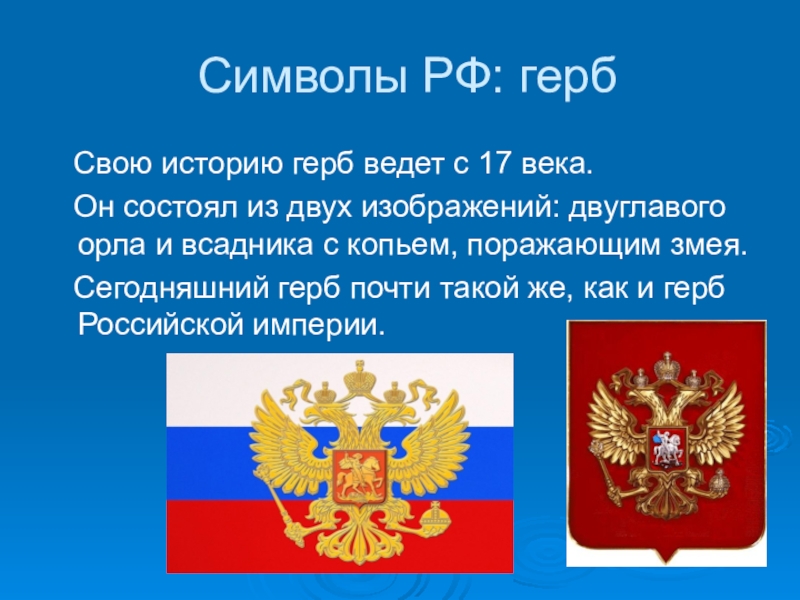 Символы РФ: герб

Свою историю герб ведет с 17 века.

Он состоял из двух изображений: двуглавого орла и всадника с копьем, поражающим змея.

Сегодняшний герб почти такой же, как и герб Российской империи.